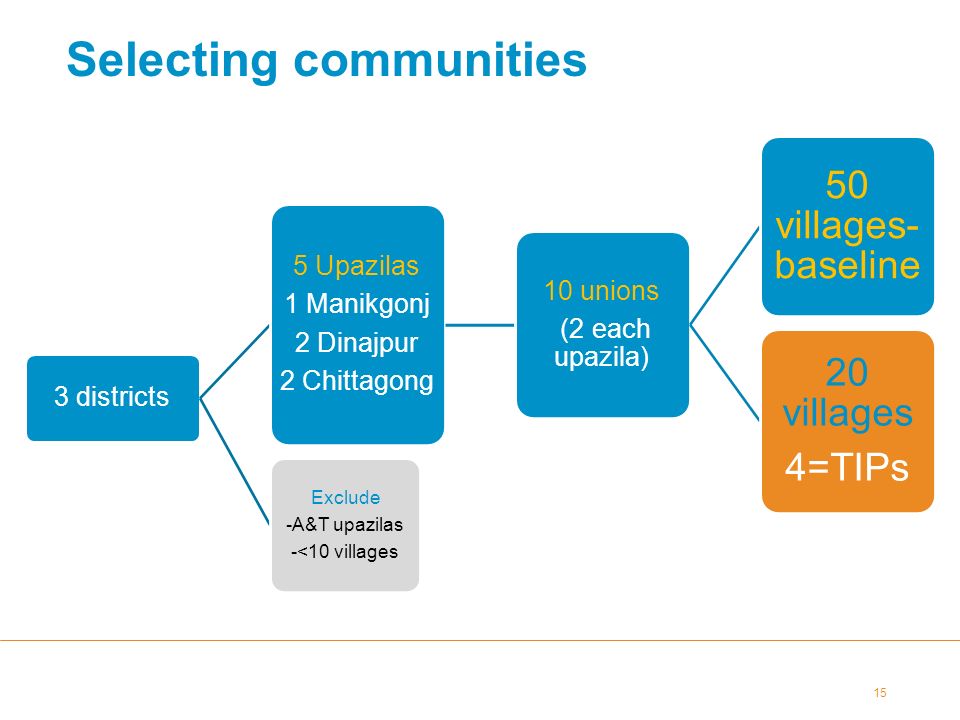 Selecting communities

3 districts

5 Upazilas
1 Manikgonj
2 Dinajpur
2 Chittagong

Exclude
-A&T upazilas
-<10 villages

10 unions
(2 each upazila)

50 villages-baseline

20 villages
4=TIPs

15